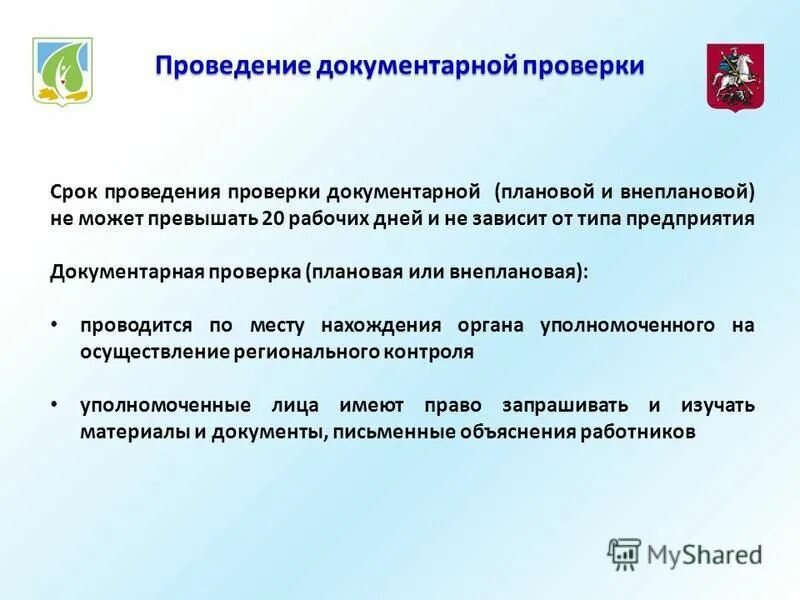 Проведение документарной проверки

Срок проведения проверки документарной (плановой и внеплановой) не может превышать 20 рабочих дней и не зависит от типа предприятия

Документарная проверка (плановая или внеплановая):

• проводится по месту нахождения органа уполномоченного на осуществление регионального контроля

• уполномоченные лица имеют право запрашивать и изучать материалы и документы, письменные объяснения работников

MyShared